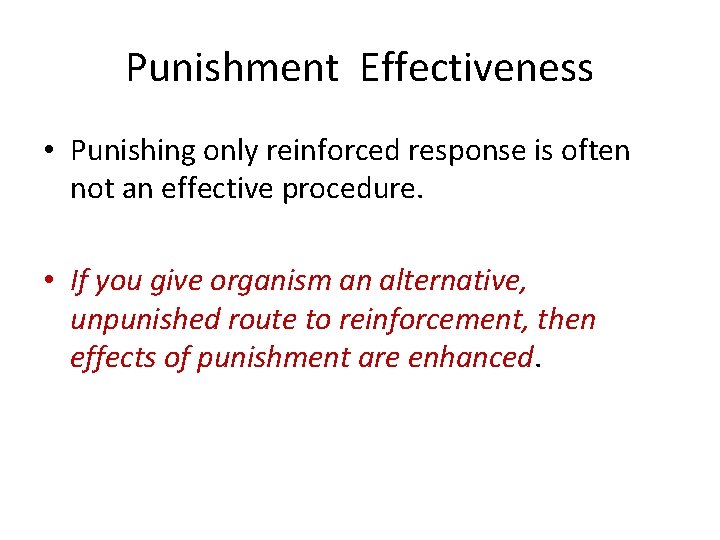 Punishment Effectiveness

• Punishing only reinforced response is often not an effective procedure.

• If you give organism an alternative, unpunished route to reinforcement, then effects of punishment are enhanced.